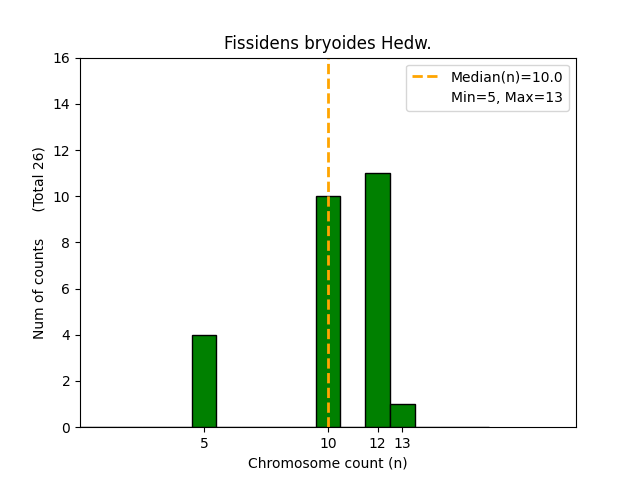 Fissidens bryoides Hedw.

Median(n)=10.0
Min=5, Max=13

Num of counts (Total 26)

16
14
12
10
8
6
4
2
0

5
10
12
13

Chromosome count (n)